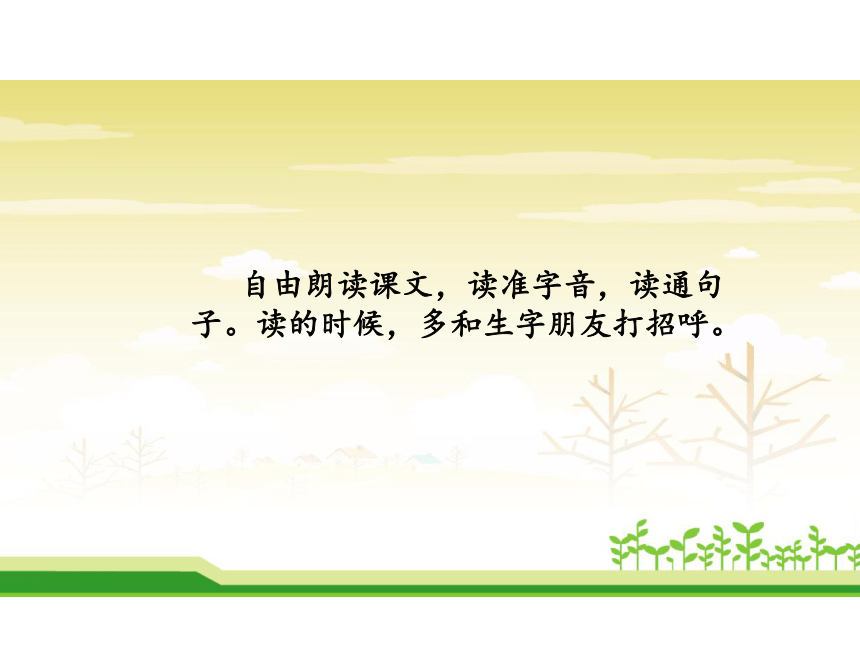 自由朗读课文，读准字音，读通句子。读的时候，多和生字朋友打招呼。